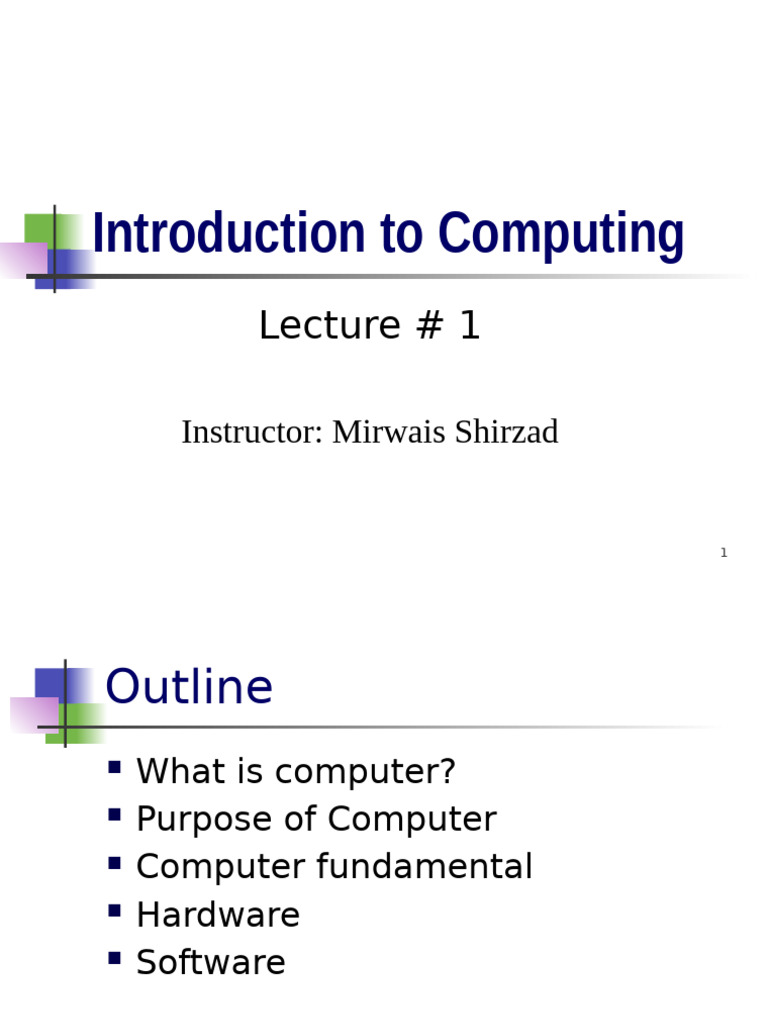 Introduction to Computing

Lecture # 1

Instructor: Mirwais Shirzad

1

Outline

- What is computer?
- Purpose of Computer
- Computer fundamental
- Hardware
- Software